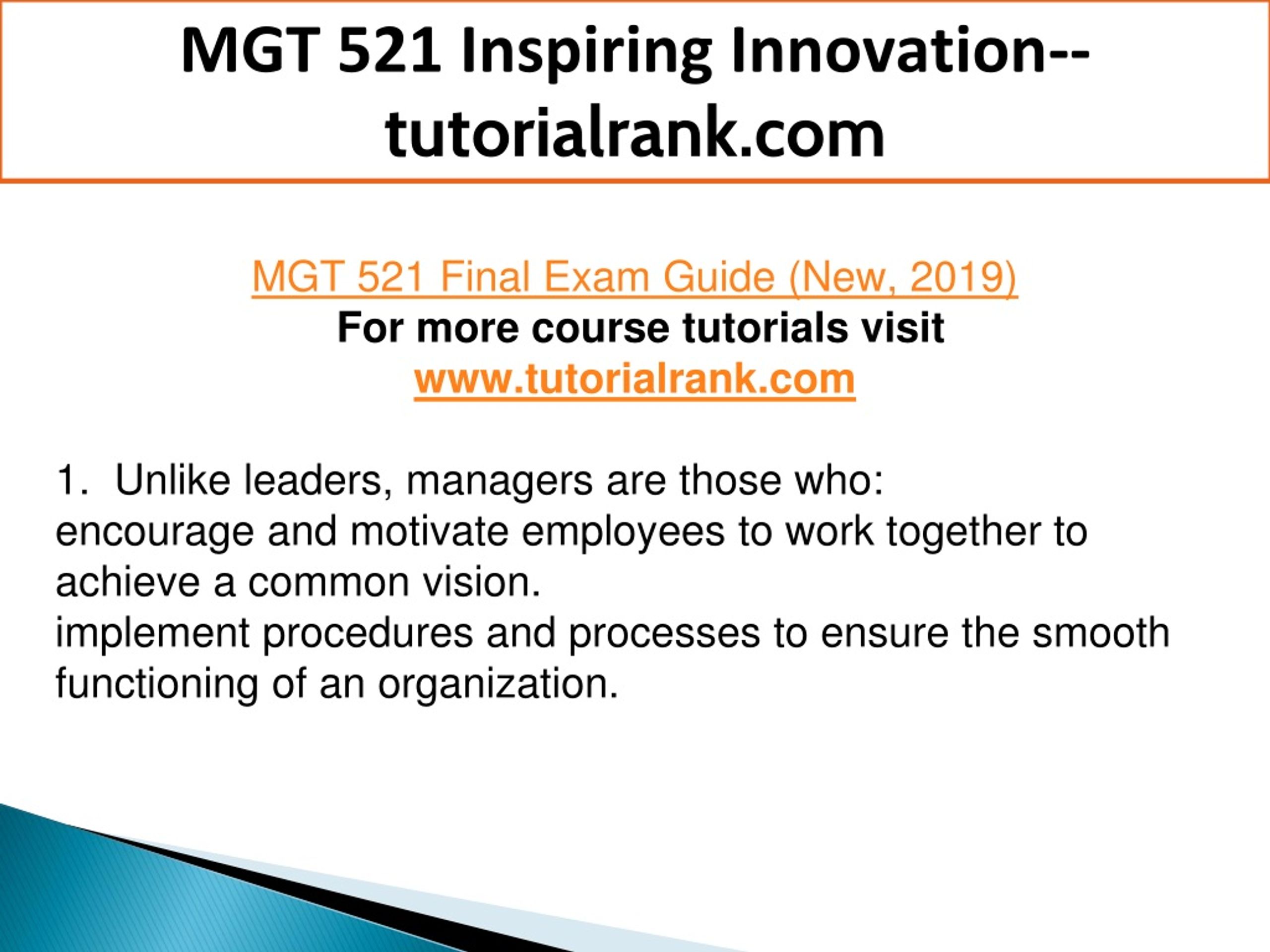 MGT 521 Inspiring Innovation--tutorialrank.com

MGT 521 Final Exam Guide (New, 2019)
For more course tutorials visit
www.tutorialrank.com

1. Unlike leaders, managers are those who:
encourage and motivate employees to work together to achieve a common vision.
implement procedures and processes to ensure the smooth functioning of an organization.